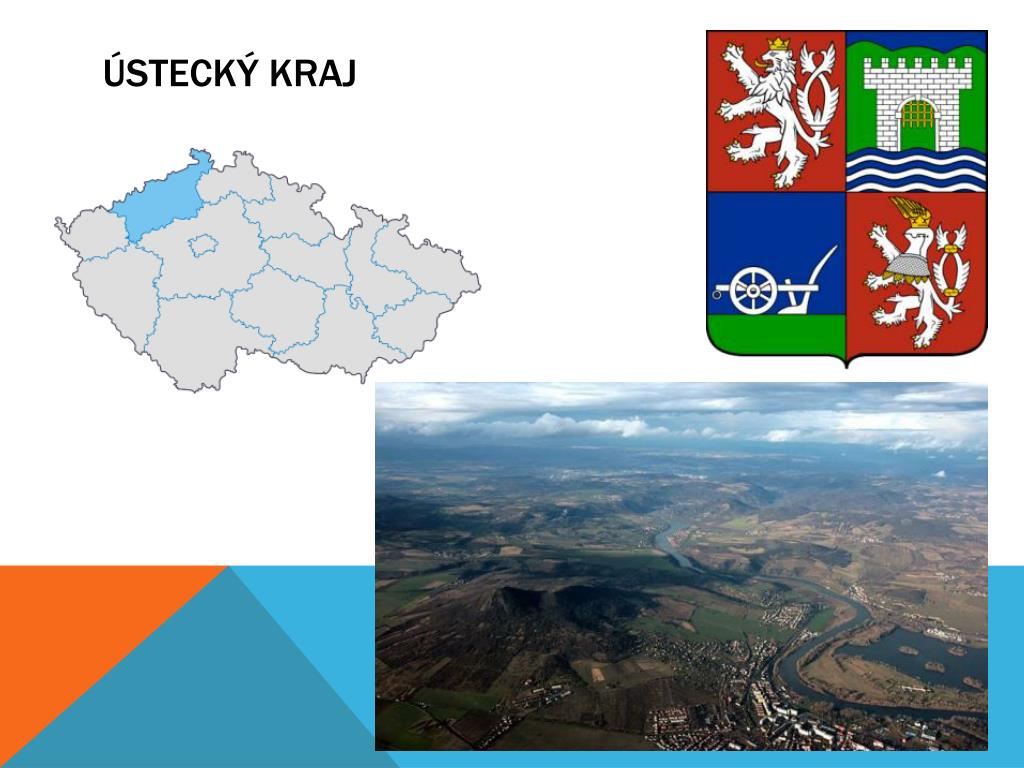 ÚSTECKÝ KRAJ